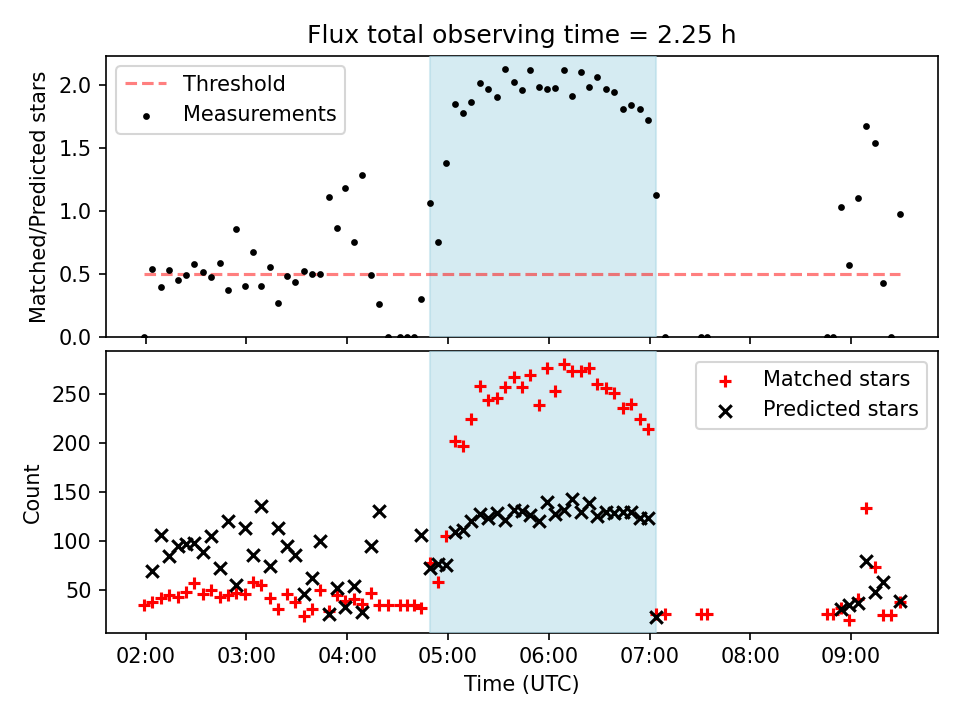 Flux total observing time = 2.25 h

Threshold
Measurements

Matched/Predicted stars

2.0
1.5
1.0
0.5
0.0

Matched stars
Predicted stars

Count

250
200
150
100
50

02:00
03:00
04:00
05:00
06:00
07:00
08:00
09:00

Time (UTC)